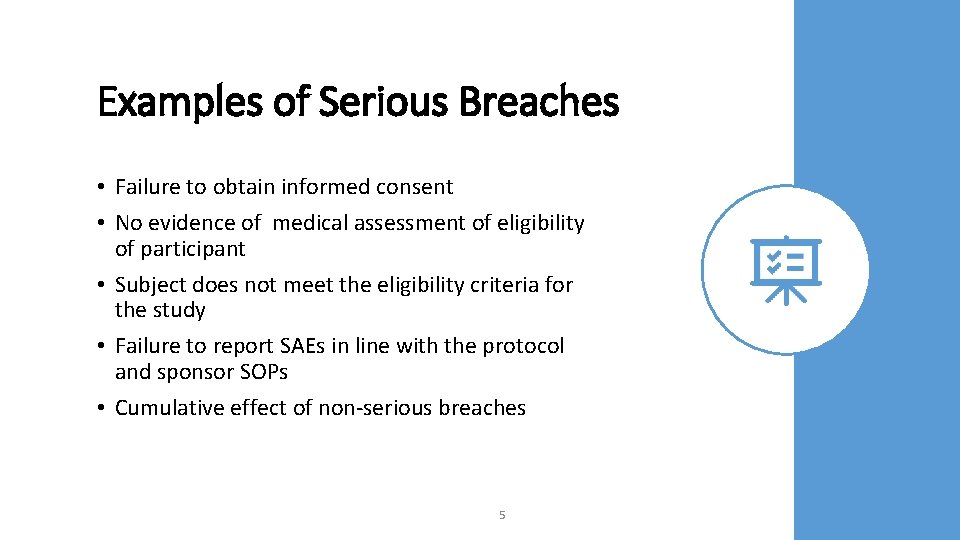 Examples of Serious Breaches

• Failure to obtain informed consent
• No evidence of  medical assessment of eligibility of participant
• Subject does not meet the eligibility criteria for the study
• Failure to report SAEs in line with the protocol and sponsor SOPs
• Cumulative effect of non-serious breaches

5